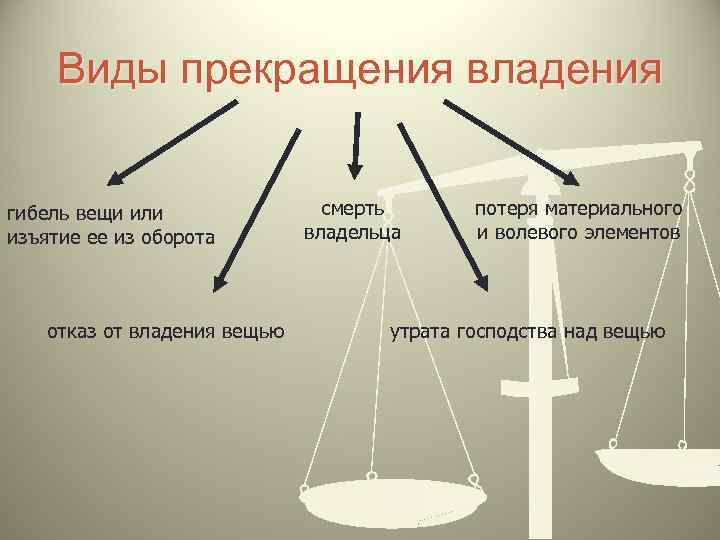 Виды прекращения владения

гибель вещи или изъятие ее из оборота

смерть владельца

потеря материального и волевого элементов

отказ от владения вещью

утрата господства над вещью